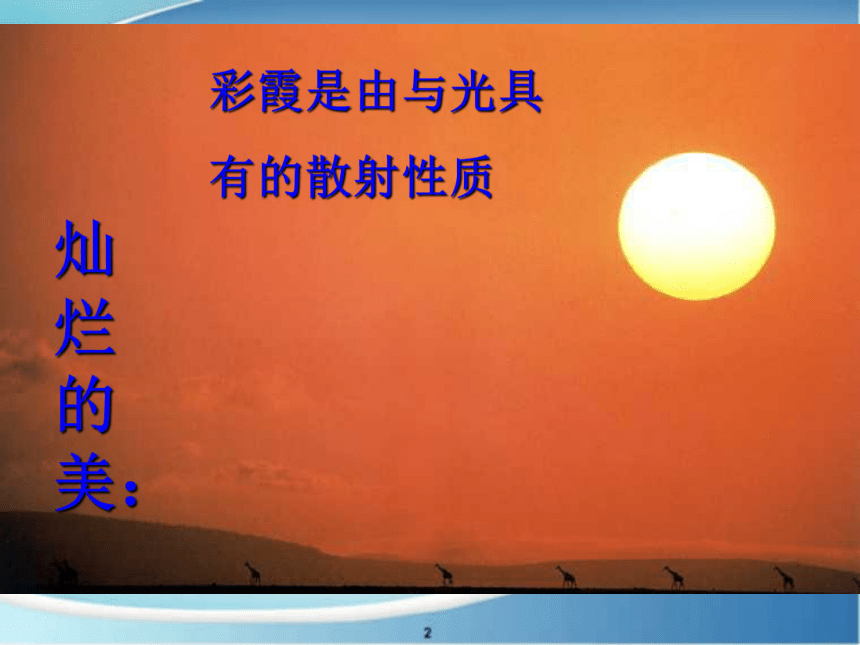 彩霞是由与光具

有的散射性质

灿烂的美：

2